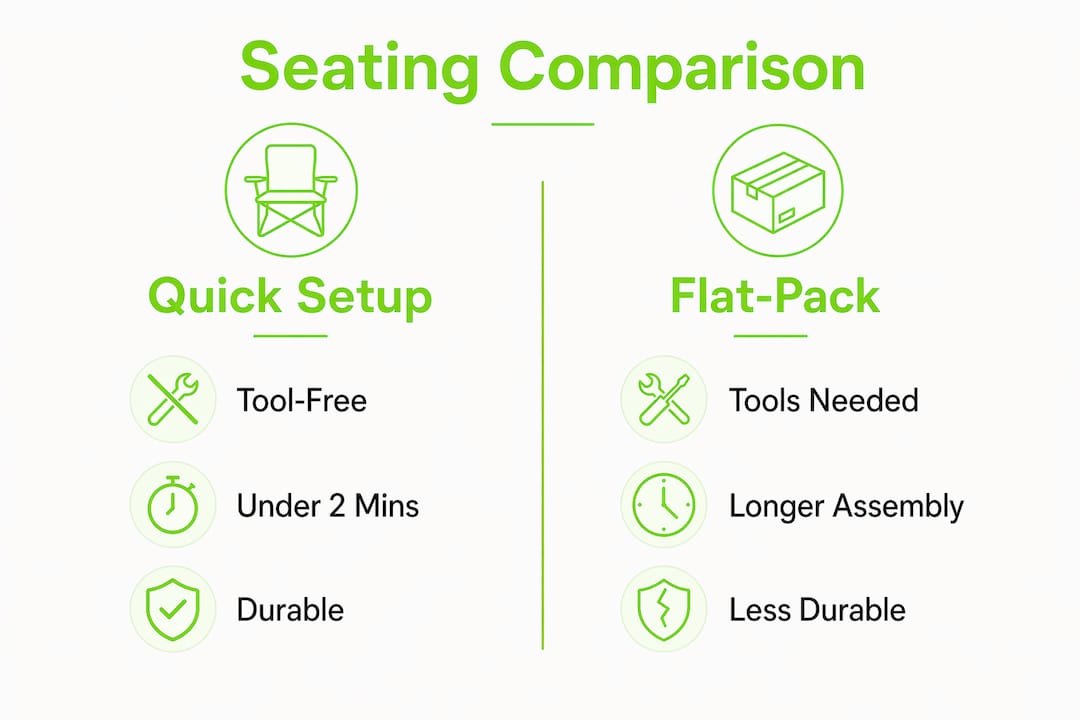 Seating Comparison

Quick Setup

Tool-Free

Under 2 Mins

Durable

Flat-Pack

Tools Needed

Longer Assembly

Less Durable